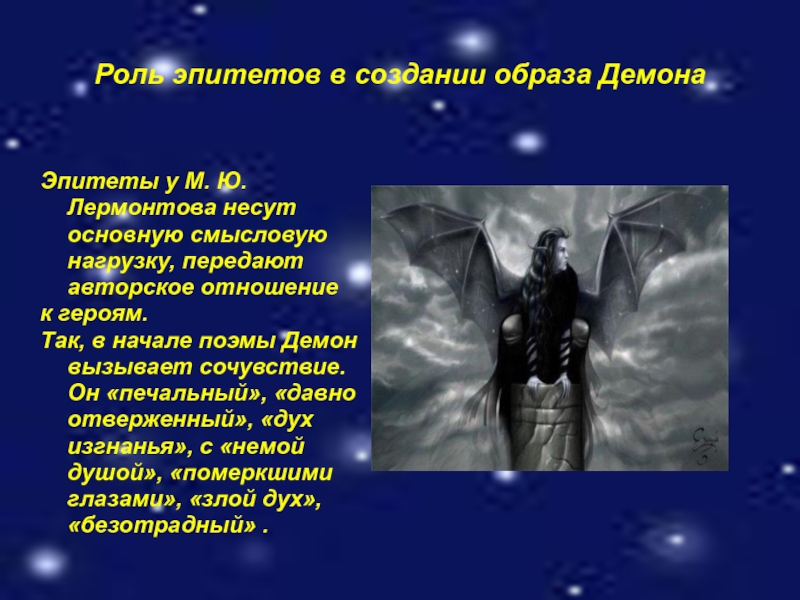 Роль эпитетов в создании образа Демона

Эпитеты у М. Ю. Лермонтова несут основную смысловую нагрузку, передают авторское отношение
к героям.
Так, в начале поэмы Демон вызывает сочувствие. Он «печальный», «давно отверженный», «дух изгнанья», с «немой душой», «померкшими глазами», «злой дух», «безотрадный» .